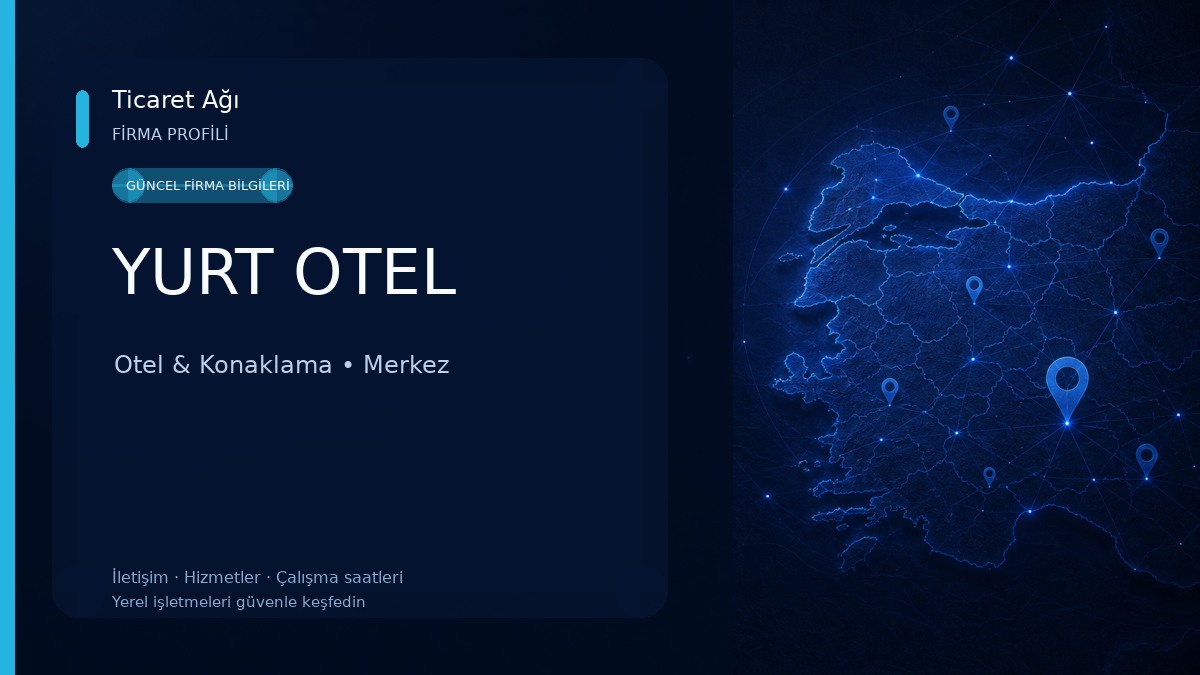 Ticaret Ağı
FİRMA PROFİLİ

GÜNCEL FİRMA BİLGİLERİ

YURT OTEL

Otel & Konaklama • Merkez

İletişim · Hizmetler · Çalışma saatleri
Yerel işletmeleri güvenle keşfedin